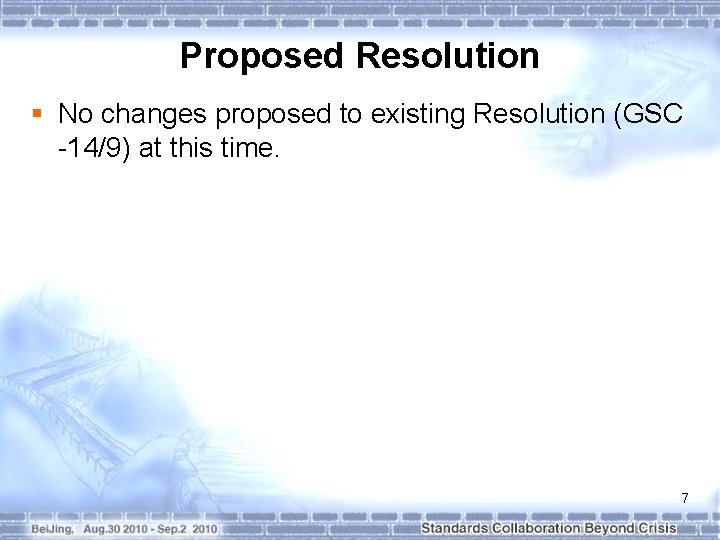 Proposed Resolution

▪ No changes proposed to existing Resolution (GSC -14/9) at this time.

7

BeiJing, Aug.30 2010 - Sep.2 2010

Standards Collaboration Beyond Crisis